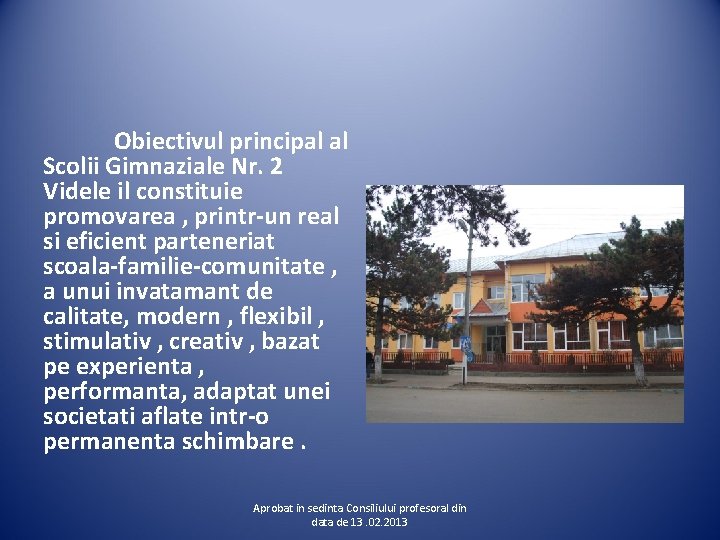 Obiectivul principal al Scolii Gimnaziale Nr. 2 Videle il constituie promovarea , printr-un real si eficient parteneriat scoala-familie-comunitate , a unui invatamant de calitate, modern , flexibil , stimulativ , creativ , bazat pe experienta , performanta, adaptat unei societati aflate intr-o permanenta schimbare .

Aprobat in sedinta Consiliului profesoral din data de 13 .02.2013